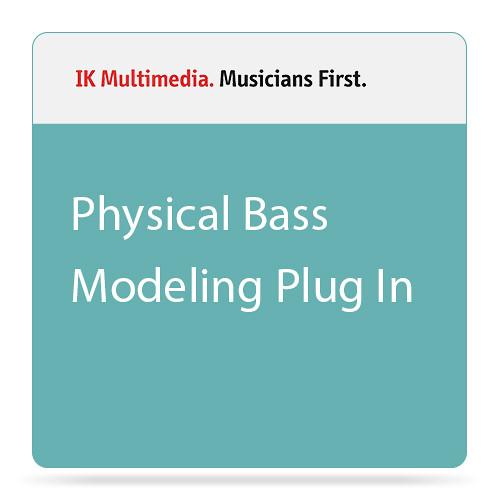 IK Multimedia. Musicians First.

Physical Bass Modeling Plug In